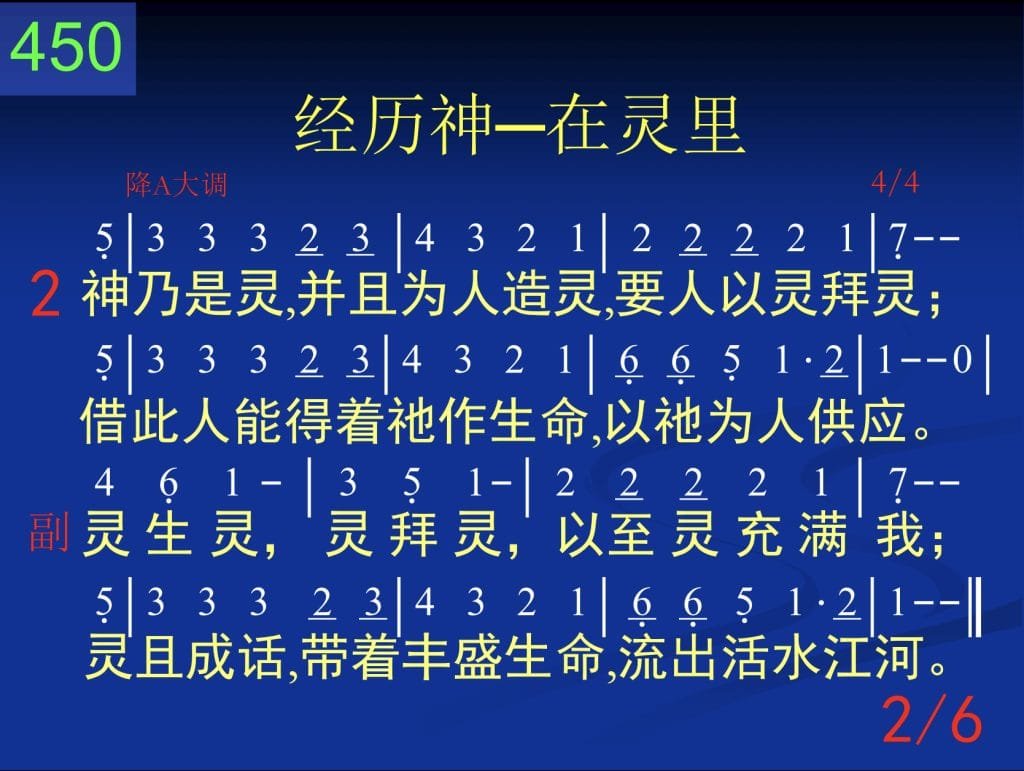 450

经历神—在灵里

降A大调 4/4

5 | 3 3 3 2 3 | 4 3 2 1 | 2 2 2 2 1 | 7 - -

2 神乃是灵,并且为人造灵,要人以灵拜灵;

5 | 3 3 3 2 3 | 4 3 2 1 | 6 6 5 1 · 2 | 1 - - 0 |

借此人能得着祂作生命,以祂为人供应。

4 6 1 - | 3 5 1 - | 2 2 2 2 1 | 7 - -

副 灵 生 灵, 灵 拜 灵, 以至 灵 充 满 我;

5 | 3 3 3 2 3 | 4 3 2 1 | 6 6 5 1 · 2 | 1 - - ‖

灵且成话,带着丰盛生命,流出活水江河。

2/6